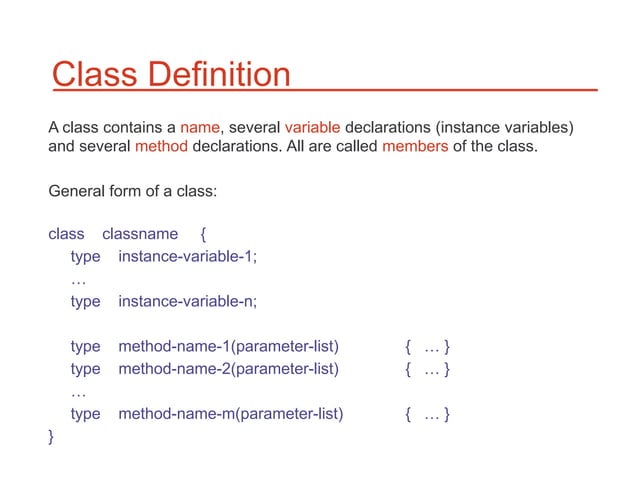 Class Definition

A class contains a name, several variable declarations (instance variables) and several method declarations. All are called members of the class.

General form of a class:

class classname {
type instance-variable-1;
…
type instance-variable-n;

type method-name-1(parameter-list) { … }
type method-name-2(parameter-list) { … }
…
type method-name-m(parameter-list) { … }
}